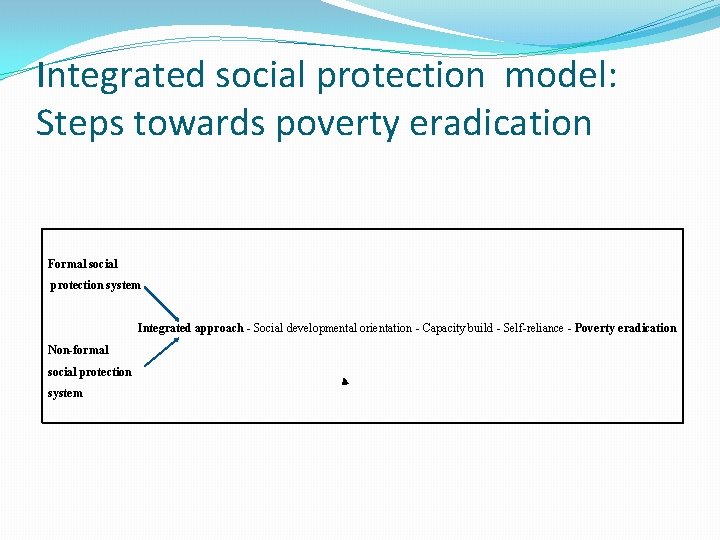 Integrated social protection model: Steps towards poverty eradication

Formal social protection system

Integrated approach - Social developmental orientation - Capacity build - Self-reliance - Poverty eradication

Non-formal social protection system